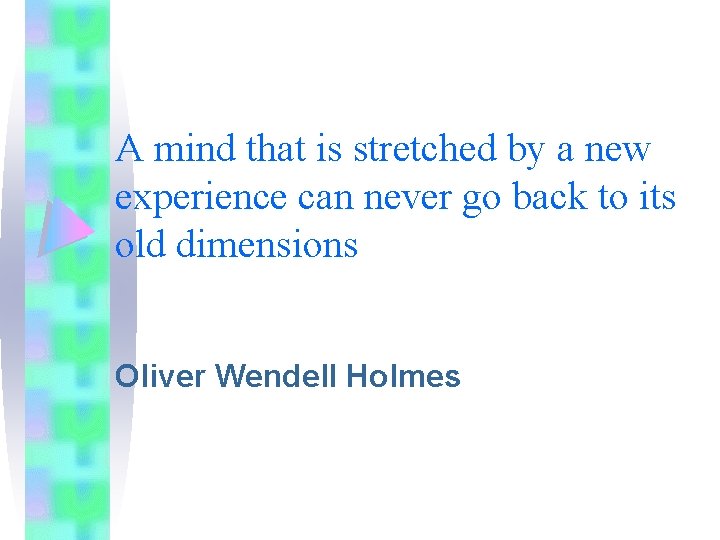 A mind that is stretched by a new experience can never go back to its old dimensions

Oliver Wendell Holmes